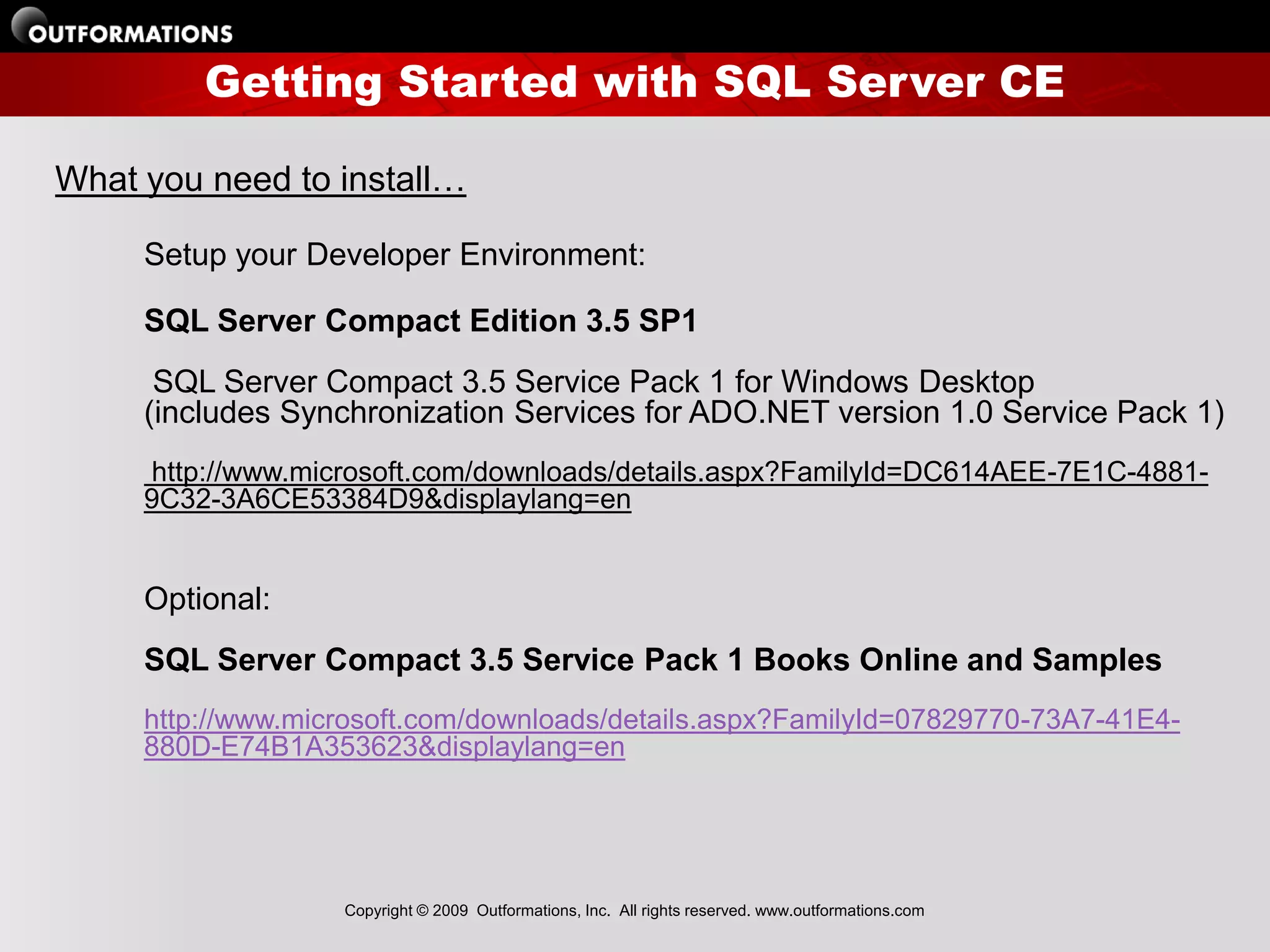 OUTFORMATIONS

Getting Started with SQL Server CE

What you need to install…

Setup your Developer Environment:

SQL Server Compact Edition 3.5 SP1

SQL Server Compact 3.5 Service Pack 1 for Windows Desktop (includes Synchronization Services for ADO.NET version 1.0 Service Pack 1)

http://www.microsoft.com/downloads/details.aspx?FamilyId=DC614AEE-7E1C-4881-9C32-3A6CE53384D9&displaylang=en

Optional:

SQL Server Compact 3.5 Service Pack 1 Books Online and Samples

http://www.microsoft.com/downloads/details.aspx?FamilyId=07829770-73A7-41E4-880D-E74B1A353623&displaylang=en

Copyright © 2009 Outformations, Inc. All rights reserved. www.outformations.com